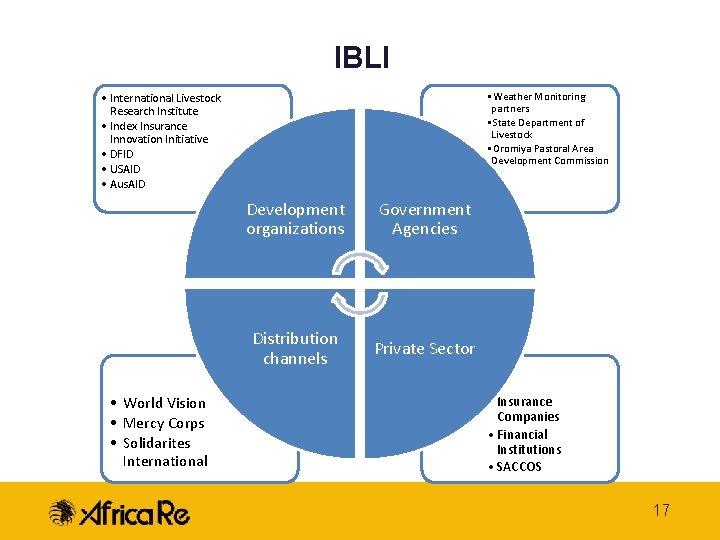 IBLI

• International Livestock Research Institute
• Index Insurance Innovation Initiative
• DFID
• USAID
• AusAID

• Weather Monitoring partners
• State Department of Livestock
• Oromiya Pastoral Area Development Commission

Development organizations

Government Agencies

Distribution channels

Private Sector

• World Vision
• Mercy Corps
• Solidarites International

Insurance Companies
• Financial Institutions
• SACCOS

AfricaRe

17